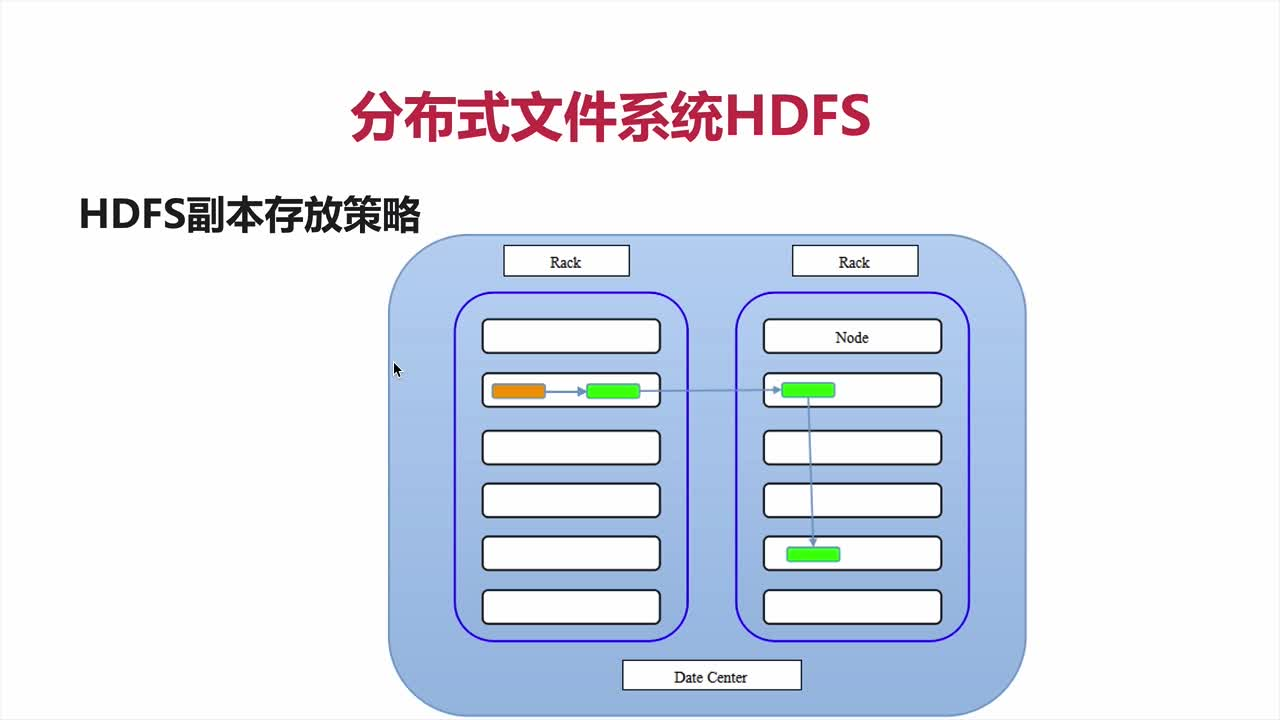 分布式文件系统HDFS

HDFS副本存放策略

Rack

Rack

Node

Date Center